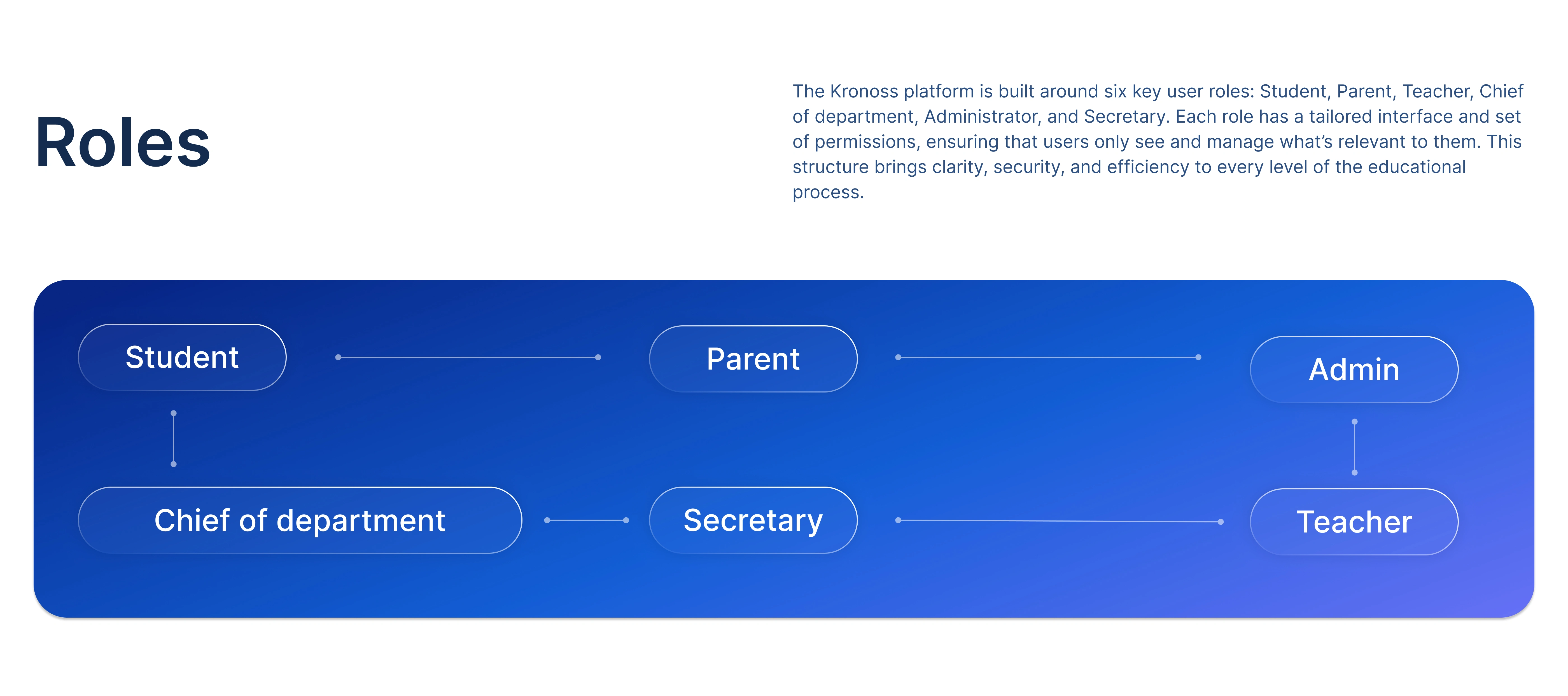 Roles

The Kronoss platform is built around six key user roles: Student, Parent, Teacher, Chief of department, Administrator, and Secretary. Each role has a tailored interface and set of permissions, ensuring that users only see and manage what's relevant to them. This structure brings clarity, security, and efficiency to every level of the educational process.

Student

Parent

Admin

Chief of department

Secretary

Teacher